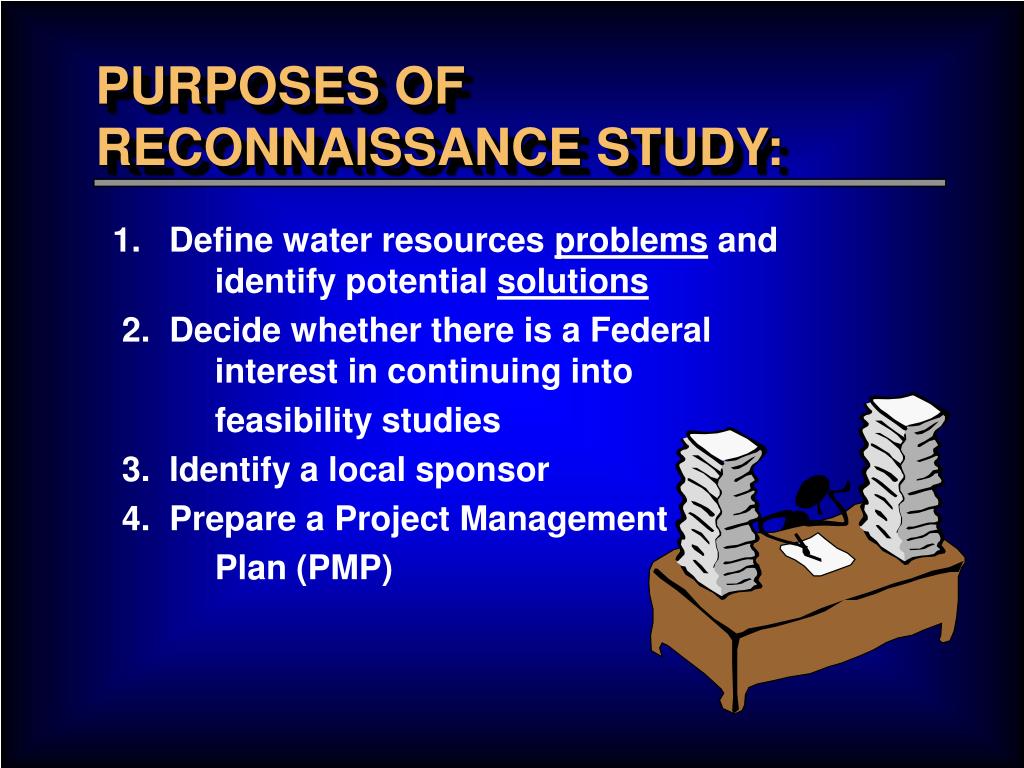 PURPOSES OF RECONNAISSANCE STUDY:

1. Define water resources problems and identify potential solutions
2. Decide whether there is a Federal interest in continuing into feasibility studies
3. Identify a local sponsor
4. Prepare a Project Management Plan (PMP)